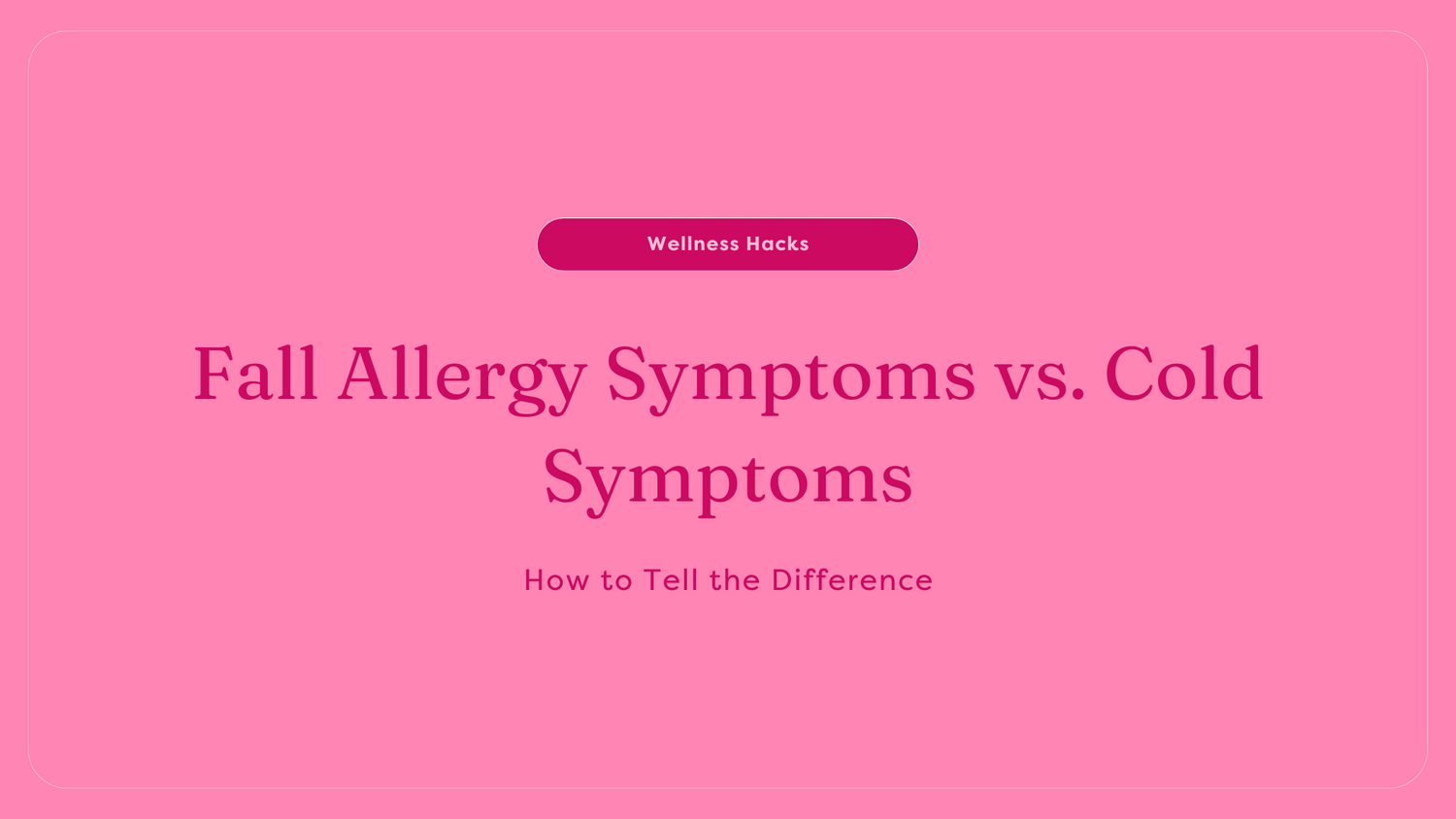 Wellness Hacks

Fall Allergy Symptoms vs. Cold Symptoms

How to Tell the Difference